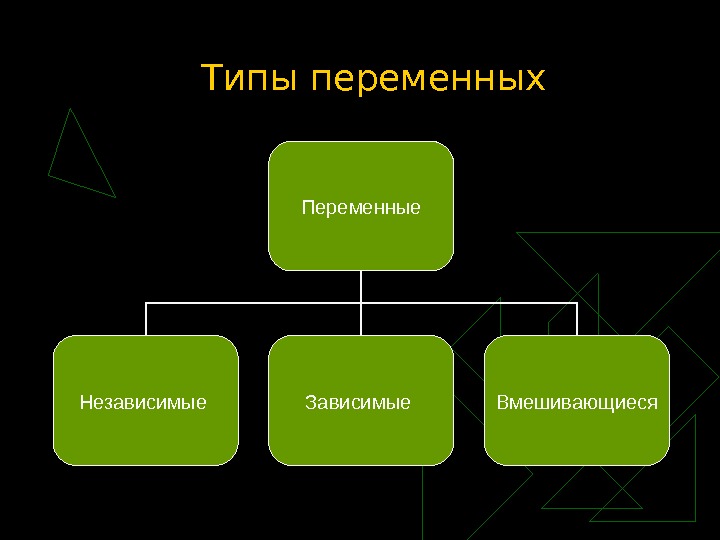 Типы переменных

Переменные

Независимые

Зависимые

Вмешивающиеся